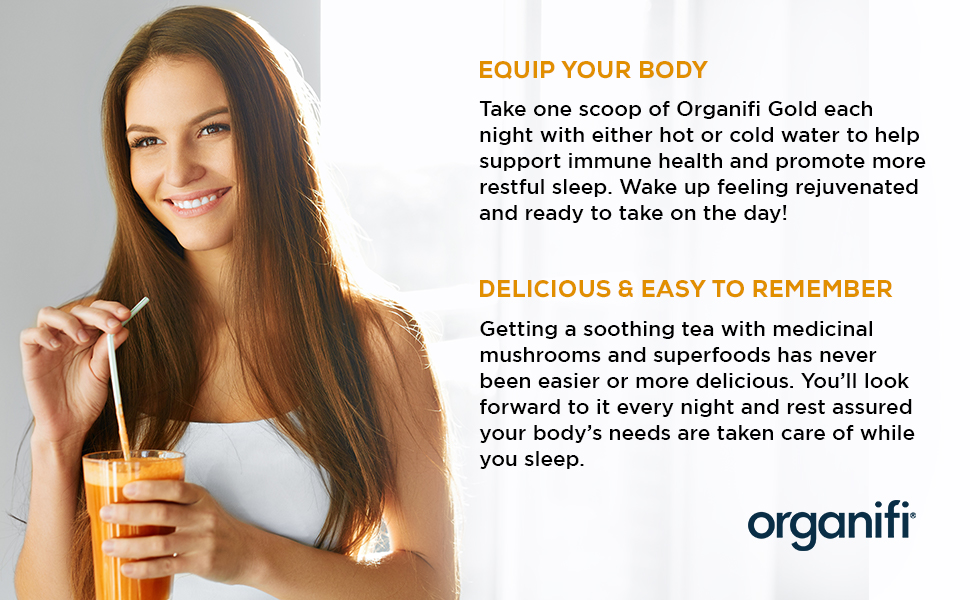 EQUIP YOUR BODY

Take one scoop of Organifi Gold each night with either hot or cold water to help support immune health and promote more restful sleep. Wake up feeling rejuvenated and ready to take on the day!

DELICIOUS & EASY TO REMEMBER

Getting a soothing tea with medicinal mushrooms and superfoods has never been easier or more delicious. You'll look forward to it every night and rest assured your body's needs are taken care of while you sleep.

organifi®